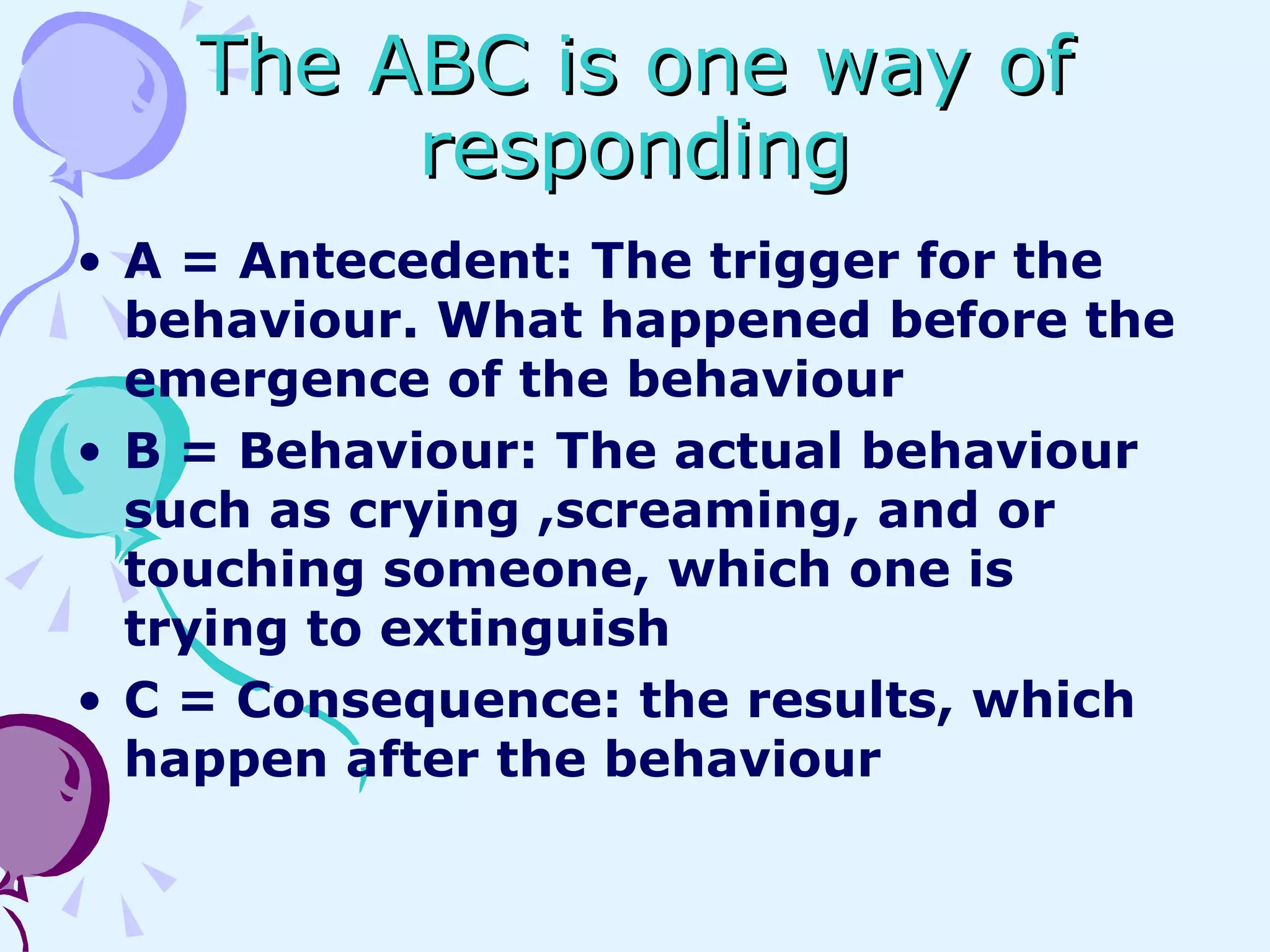 The ABC is one way of responding

• A = Antecedent: The trigger for the behaviour. What happened before the emergence of the behaviour
• B = Behaviour: The actual behaviour such as crying ,screaming, and or touching someone, which one is trying to extinguish
• C = Consequence: the results, which happen after the behaviour